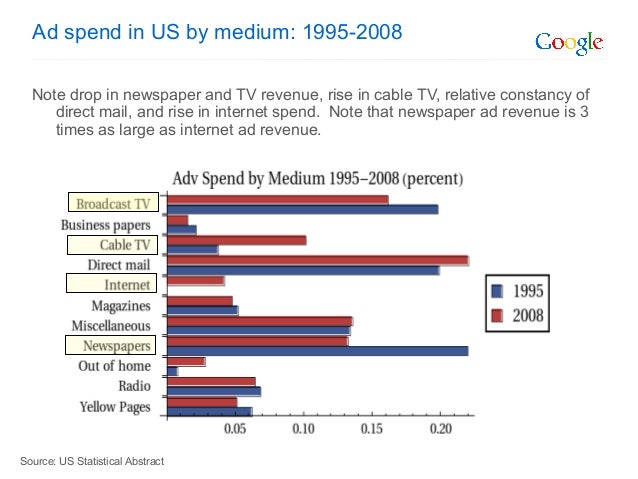 Ad spend in US by medium: 1995-2008

Google

Note drop in newspaper and TV revenue, rise in cable TV, relative constancy of direct mail, and rise in internet spend. Note that newspaper ad revenue is 3 times as large as internet ad revenue.

Adv Spend by Medium 1995–2008 (percent)

Broadcast TV
Business papers
Cable TV
Direct mail
Internet
Magazines
Miscellaneous
Newspapers
Out of home
Radio
Yellow Pages

0.05 0.10 0.15 0.20

1995
2008

Source: US Statistical Abstract